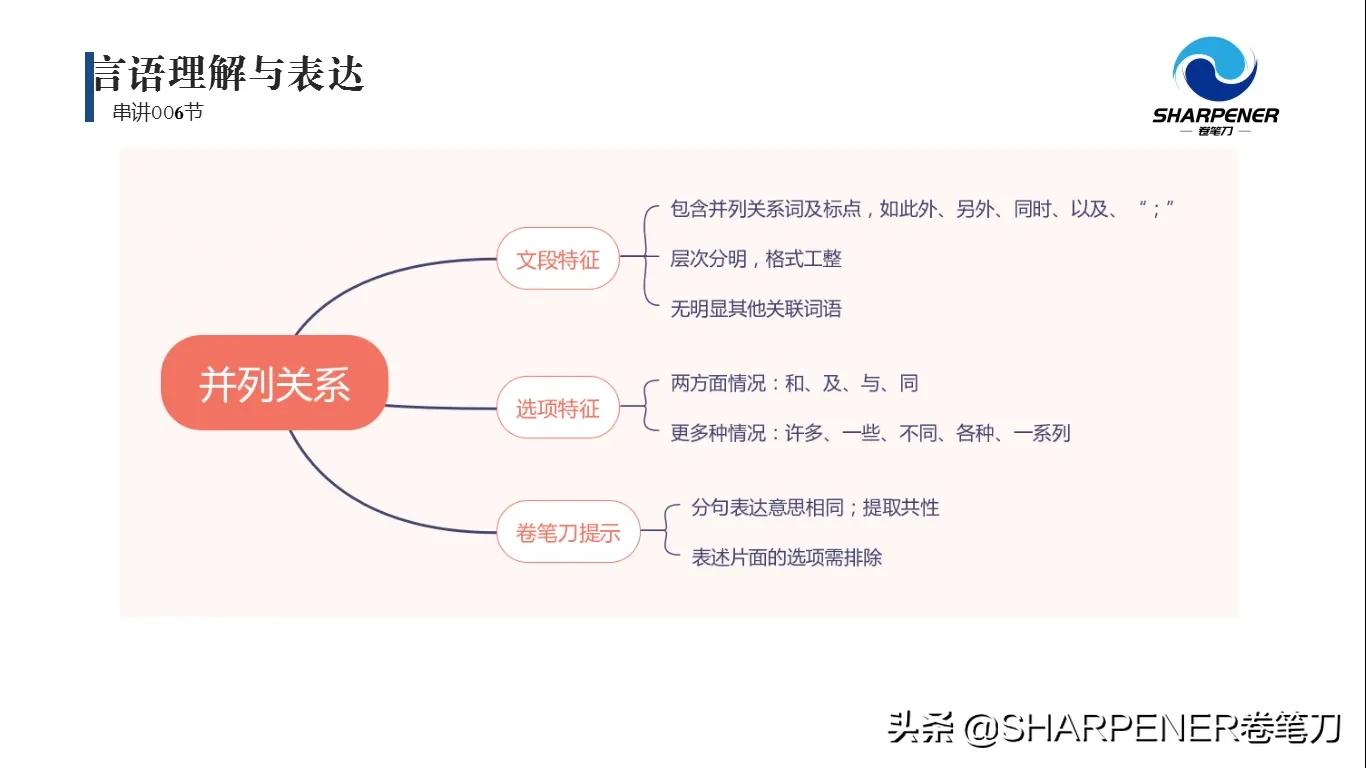 言语理解与表达

串讲006节

SHARPENER
— 卷笔刀 —

并列关系

文段特征

包含并列关系词及标点，如此外、另外、同时、以及、“；”

层次分明，格式工整

无明显其他关联词语

选项特征

两方面情况：和、及、与、同

更多种情况：许多、一些、不同、各种、一系列

卷笔刀提示

分句表达意思相同；提取共性

表述片面的选项需排除

头条 @SHARPENER卷笔刀